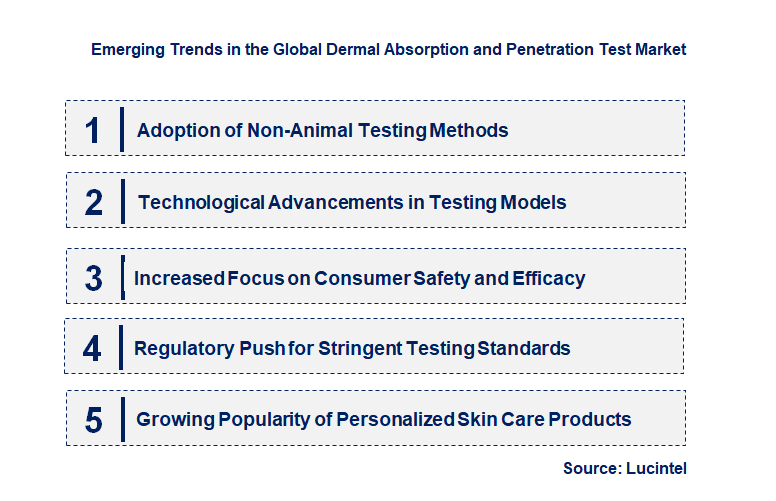 Emerging Trends in the Global Dermal Absorption and Penetration Test Market

1 Adoption of Non-Animal Testing Methods

2 Technological Advancements in Testing Models

3 Increased Focus on Consumer Safety and Efficacy

4 Regulatory Push for Stringent Testing Standards

5 Growing Popularity of Personalized Skin Care Products

Source: Lucintel